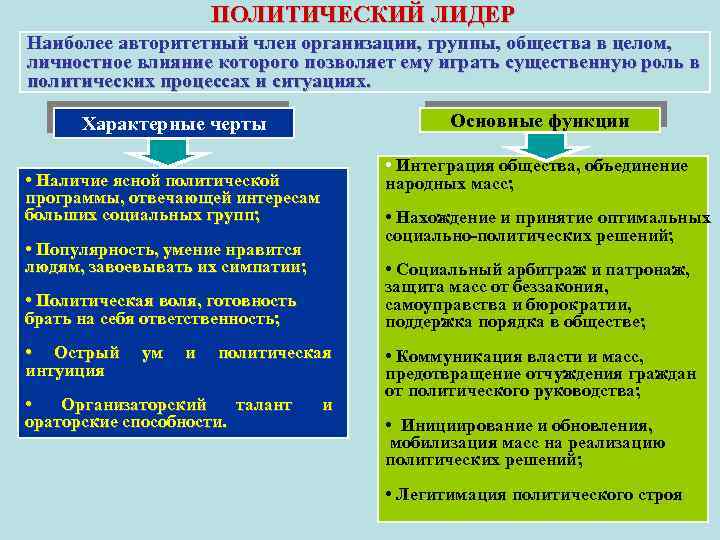 ПОЛИТИЧЕСКИЙ ЛИДЕР

Наиболее авторитетный член организации, группы, общества в целом, личностное влияние которого позволяет ему играть существенную роль в политических процессах и ситуациях.

Характерные черты

• Наличие ясной политической программы, отвечающей интересам больших социальных групп;

• Популярность, умение нравится людям, завоевывать их симпатии;

• Политическая воля, готовность брать на себя ответственность;

• Острый ум и политическая интуиция

• Организаторский талант и ораторские способности.

Основные функции

• Интеграция общества, объединение народных масс;

• Нахождение и принятие оптимальных социально-политических решений;

• Социальный арбитраж и патронаж, защита масс от беззакония, самоуправства и бюрократии, поддержка порядка в обществе;

• Коммуникация власти и масс, предотвращение отчуждения граждан от политического руководства;

• Инициирование и обновления, мобилизация масс на реализацию политических решений;

• Легитимация политического строя